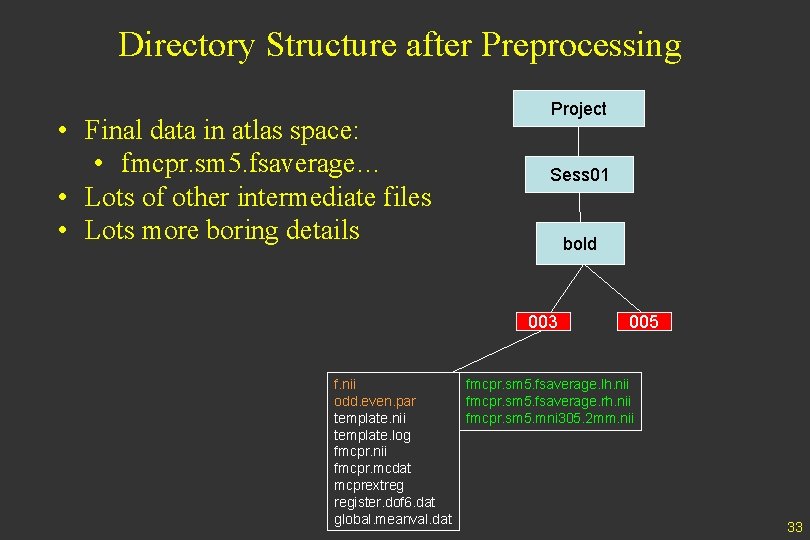 Directory Structure after Preprocessing

• Final data in atlas space:
  • fmcpr.sm5.fsaverage…
• Lots of other intermediate files
• Lots more boring details

Project

Sess01

bold

003

005

f.nii
odd.even.par
template.nii
template.log
fmcpr.nii
fmcpr.mcdat
mcprextreg
register.dof6.dat
global.meanval.dat

fmcpr.sm5.fsaverage.lh.nii
fmcpr.sm5.fsaverage.rh.nii
fmcpr.sm5.mni305.2mm.nii

33